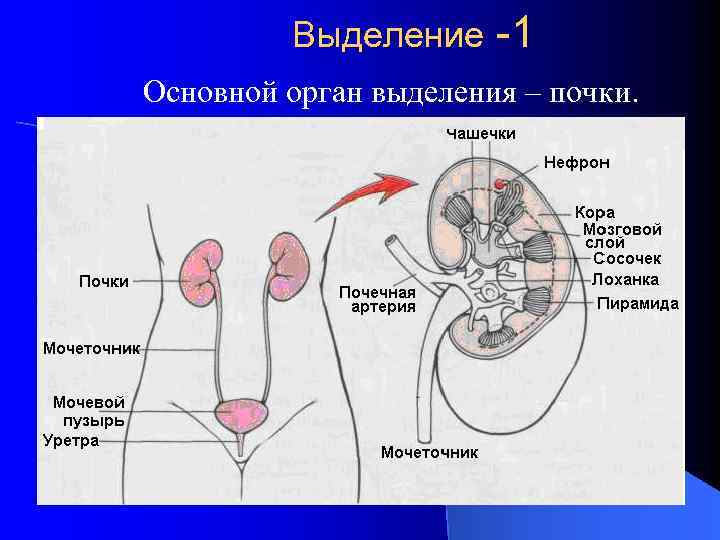 Выделение -1

Основной орган выделения – почки.

Почки

Мочеточник

Мочевой пузырь

Уретра

Чашечки

Нефрон

Кора

Мозговой слой

Сосочек

Лоханка

Пирамида

Почечная артерия

Мочеточник